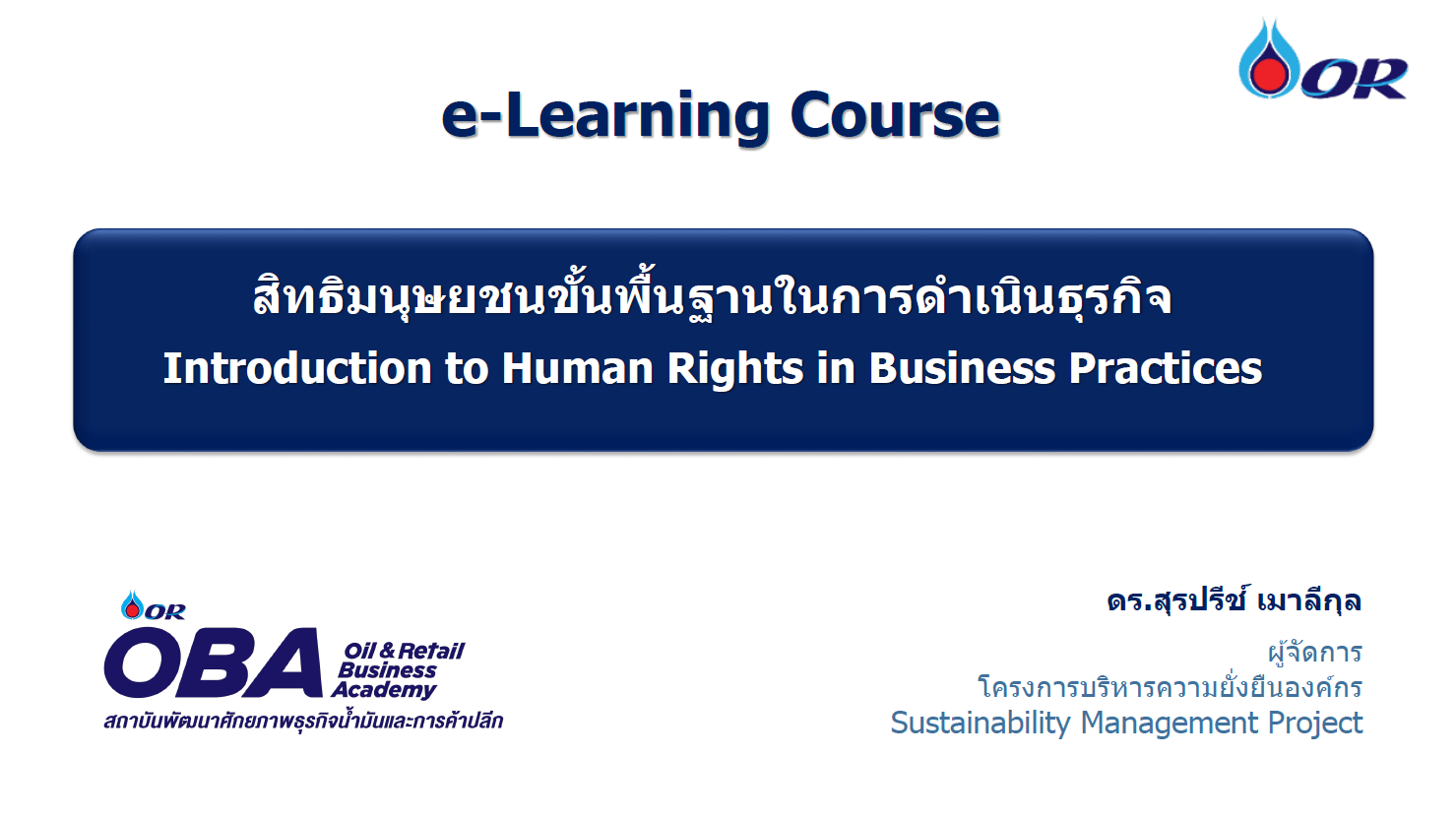 OR

e-Learning Course

สิทธิมนุษยชนขั้นพื้นฐานในการดำเนินธุรกิจ
Introduction to Human Rights in Business Practices

OR
OBA Oil & Retail Business Academy
สถาบันพัฒนาศักยภาพธุรกิจน้ำมันและการค้าปลีก

ดร.สุรปรีช์ เมาลีกุล

ผู้จัดการ
โครงการบริหารความยั่งยืนองค์กร
Sustainability Management Project